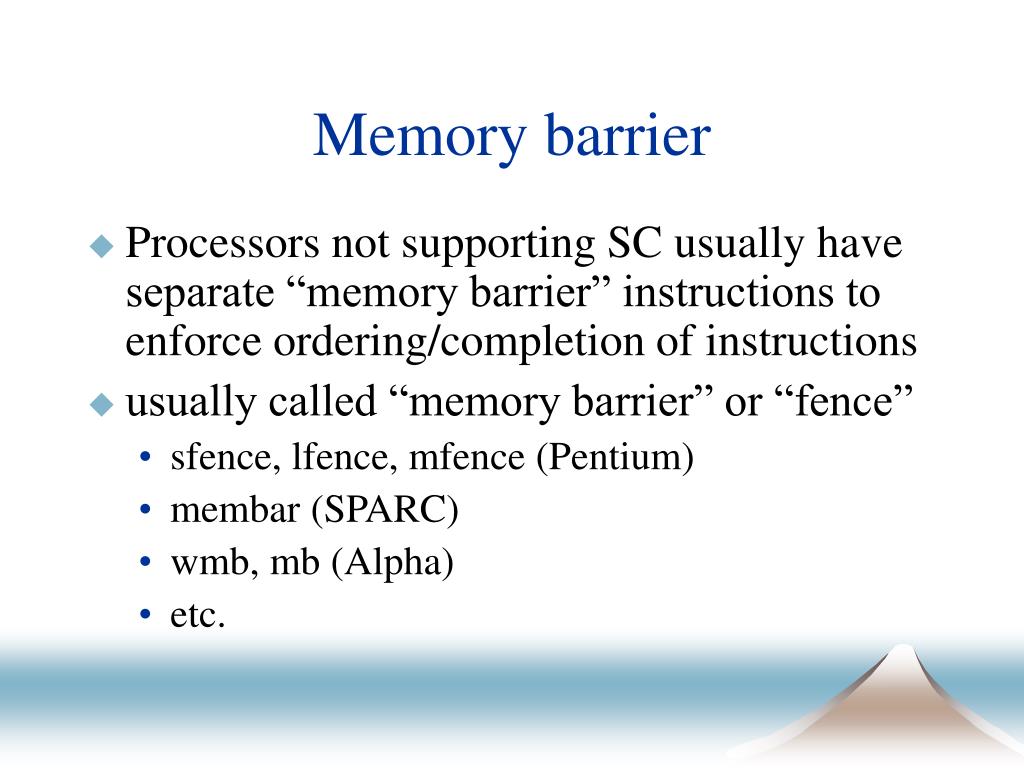 Memory barrier

◆ Processors not supporting SC usually have separate “memory barrier” instructions to enforce ordering/completion of instructions

◆ usually called “memory barrier” or “fence”

• sfence, lfence, mfence (Pentium)
• membar (SPARC)
• wmb, mb (Alpha)
• etc.